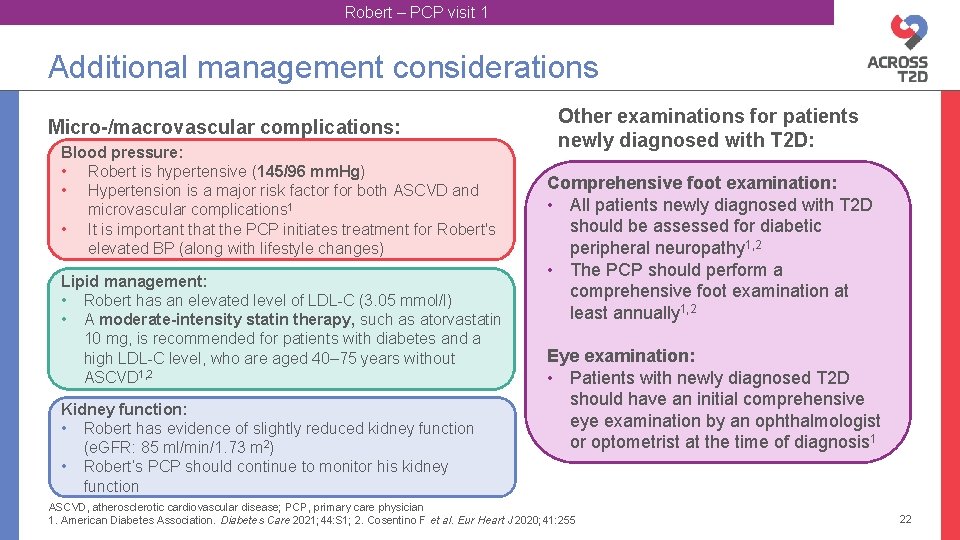 Robert – PCP visit 1

Additional management considerations

ACROSS T2D

Micro-/macrovascular complications:

Blood pressure:
• Robert is hypertensive (145/96 mmHg)
• Hypertension is a major risk factor for both ASCVD and microvascular complications$^1$
• It is important that the PCP initiates treatment for Robert's elevated BP (along with lifestyle changes)

Lipid management:
• Robert has an elevated level of LDL-C (3.05 mmol/l)
• A moderate-intensity statin therapy, such as atorvastatin 10 mg, is recommended for patients with diabetes and a high LDL-C level, who are aged 40–75 years without ASCVD$^{1,2}$

Kidney function:
• Robert has evidence of slightly reduced kidney function (eGFR: 85 ml/min/1.73 m$^2$)
• Robert's PCP should continue to monitor his kidney function

Other examinations for patients newly diagnosed with T2D:

Comprehensive foot examination:
• All patients newly diagnosed with T2D should be assessed for diabetic peripheral neuropathy$^{1,2}$
• The PCP should perform a comprehensive foot examination at least annually$^{1,2}$

Eye examination:
• Patients with newly diagnosed T2D should have an initial comprehensive eye examination by an ophthalmologist or optometrist at the time of diagnosis$^1$

ASCVD, atherosclerotic cardiovascular disease; PCP, primary care physician
1. American Diabetes Association. Diabetes Care 2021;44:S1; 2. Cosentino F et al. Eur Heart J 2020;41:255

22